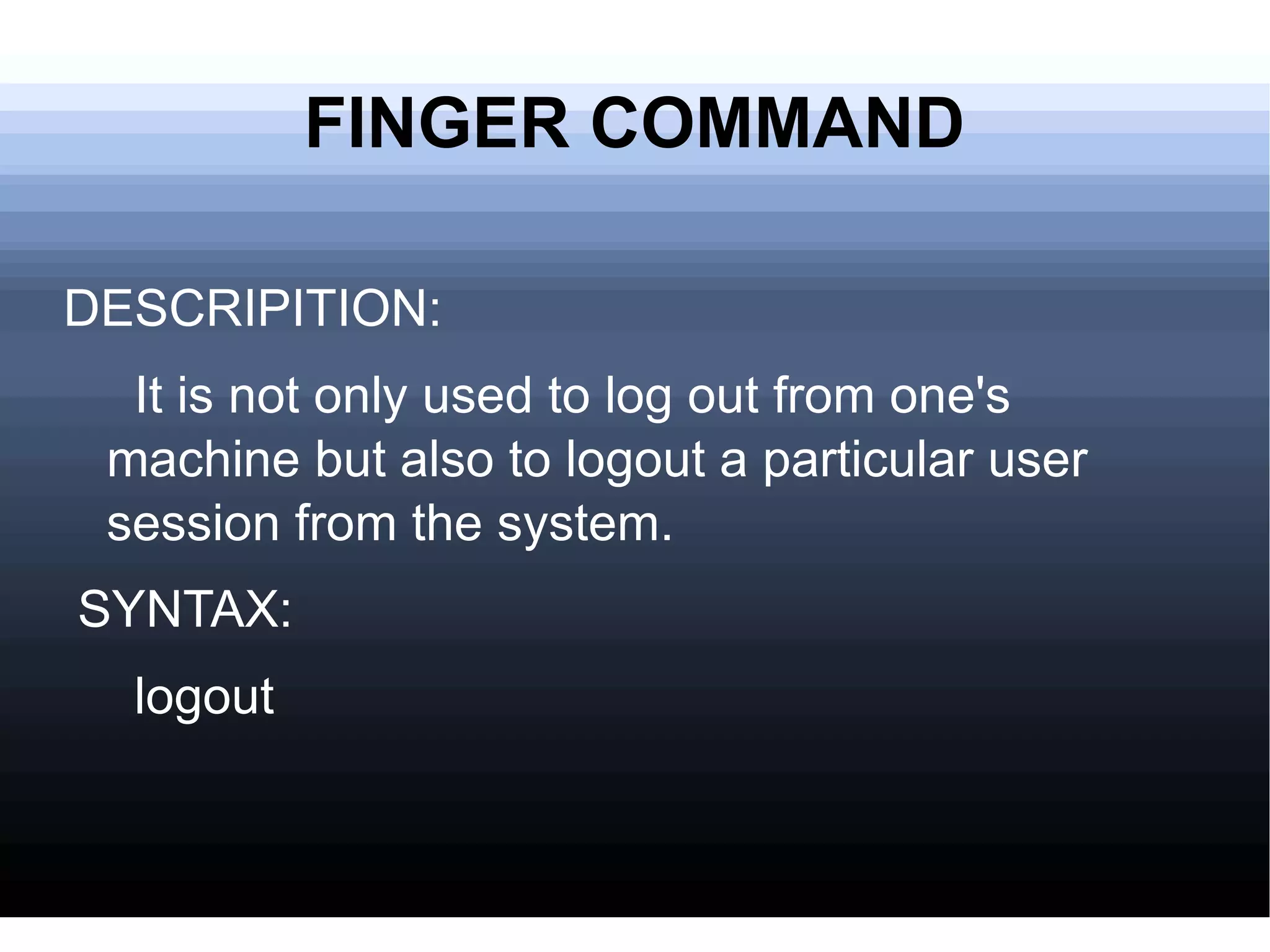 FINGER COMMAND

DESCRIPITION:

It is not only used to log out from one's machine but also to logout a particular user session from the system.

SYNTAX:

logout